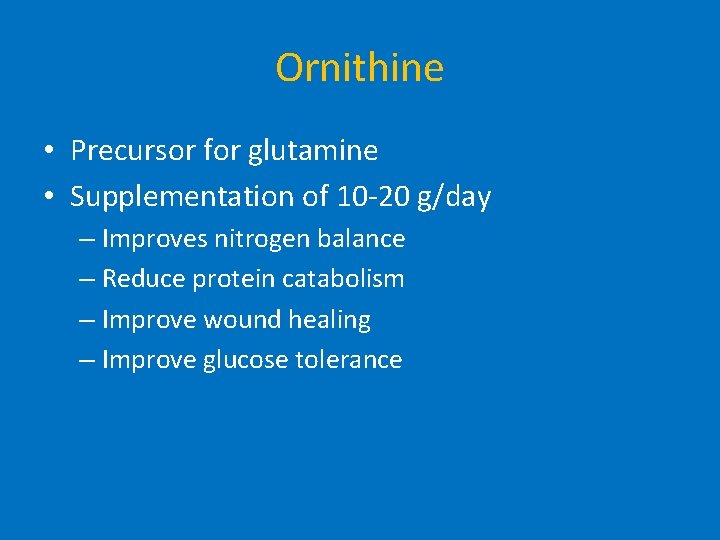 Ornithine

• Precursor for glutamine
• Supplementation of 10-20 g/day
– Improves nitrogen balance
– Reduce protein catabolism
– Improve wound healing
– Improve glucose tolerance